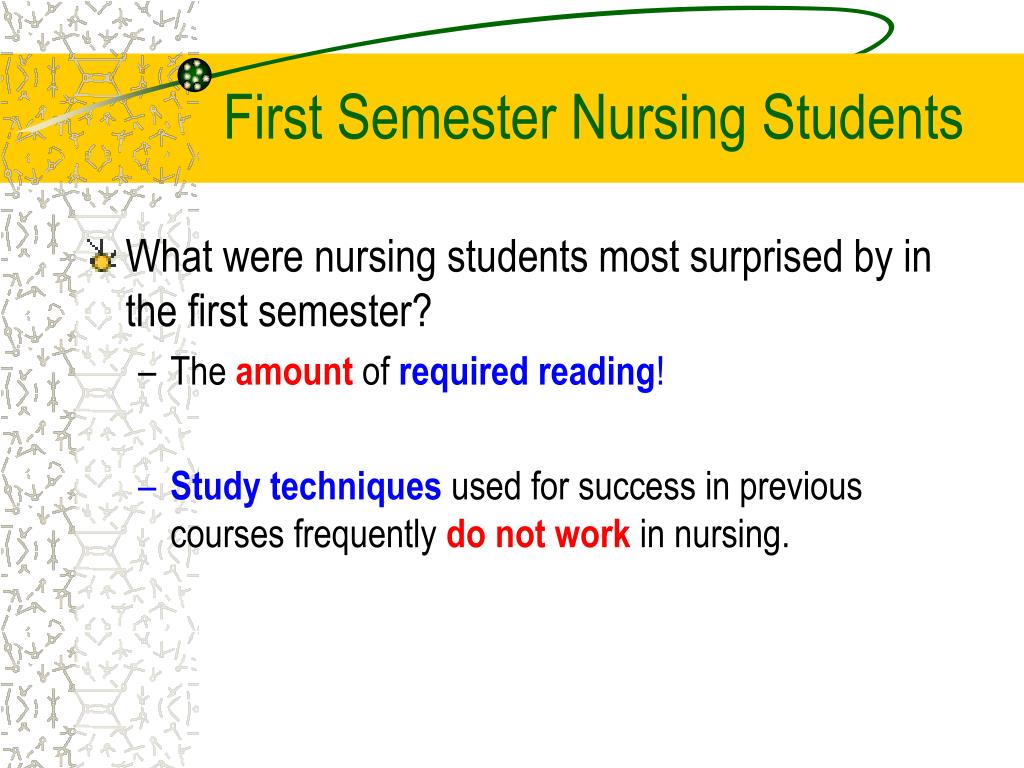 First Semester Nursing Students

What were nursing students most surprised by in the first semester?

– The amount of required reading!

– Study techniques used for success in previous courses frequently do not work in nursing.